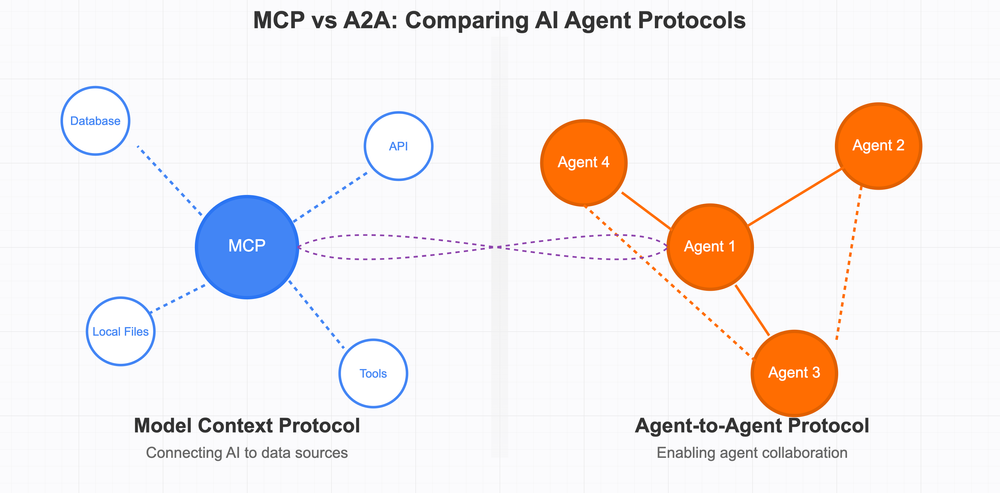 MCP vs A2A: Comparing AI Agent Protocols

Database

API

MCP

Local Files

Tools

Agent 4

Agent 2

Agent 1

Agent 3

Model Context Protocol

Connecting AI to data sources

Agent-to-Agent Protocol

Enabling agent collaboration